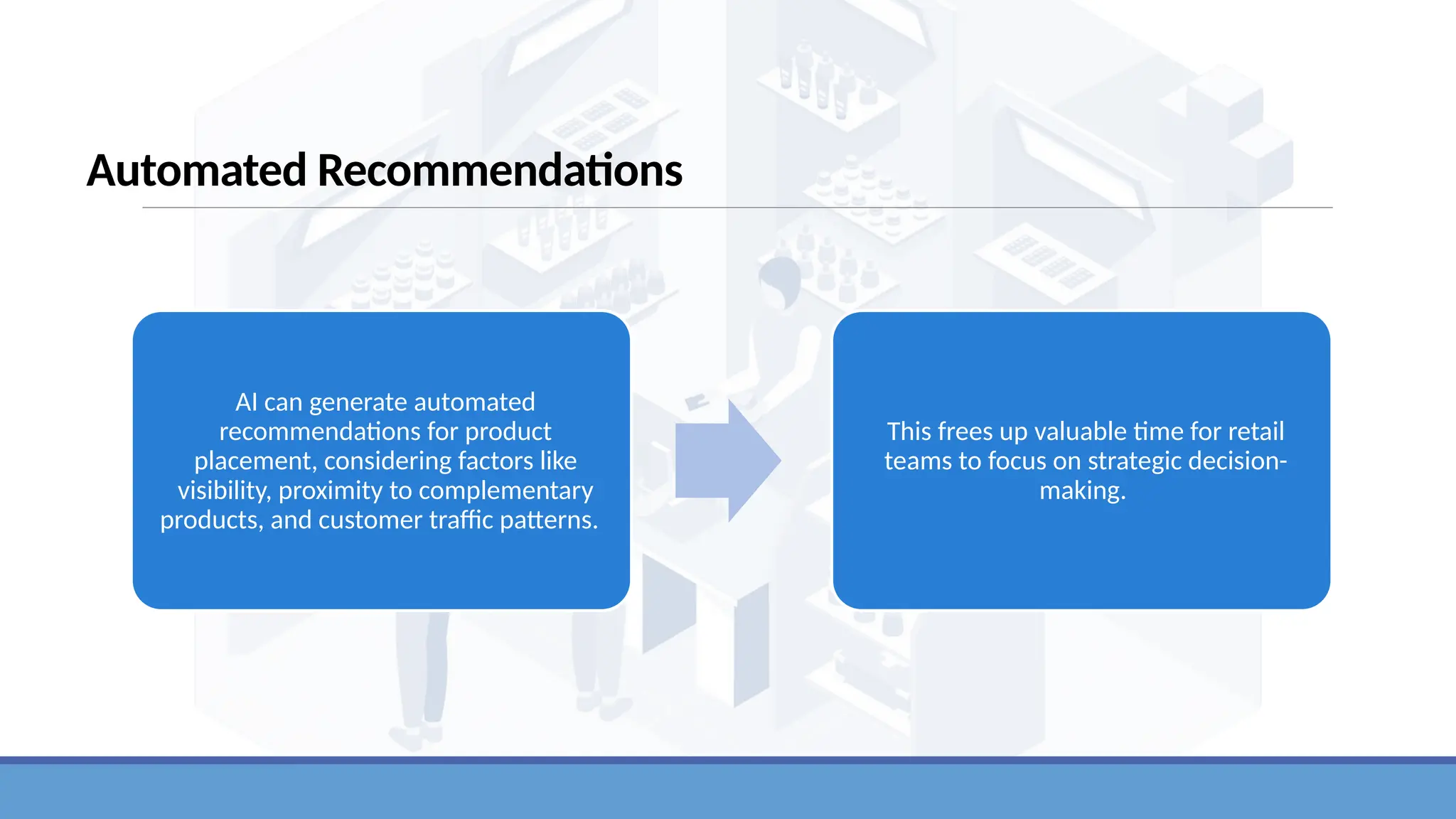 Automated Recommendations

AI can generate automated recommendations for product placement, considering factors like visibility, proximity to complementary products, and customer traffic patterns.

This frees up valuable time for retail teams to focus on strategic decision-making.